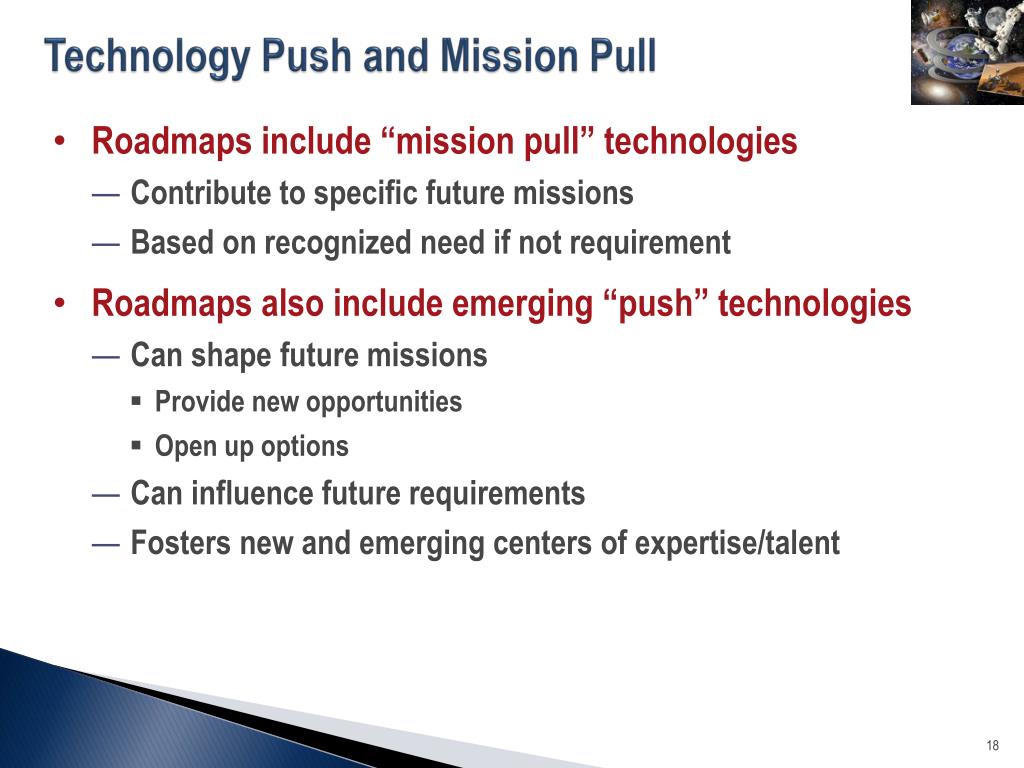 Technology Push and Mission Pull

• Roadmaps include “mission pull” technologies

— Contribute to specific future missions

— Based on recognized need if not requirement

• Roadmaps also include emerging “push” technologies

— Can shape future missions

▪ Provide new opportunities

▪ Open up options

— Can influence future requirements

— Fosters new and emerging centers of expertise/talent

18